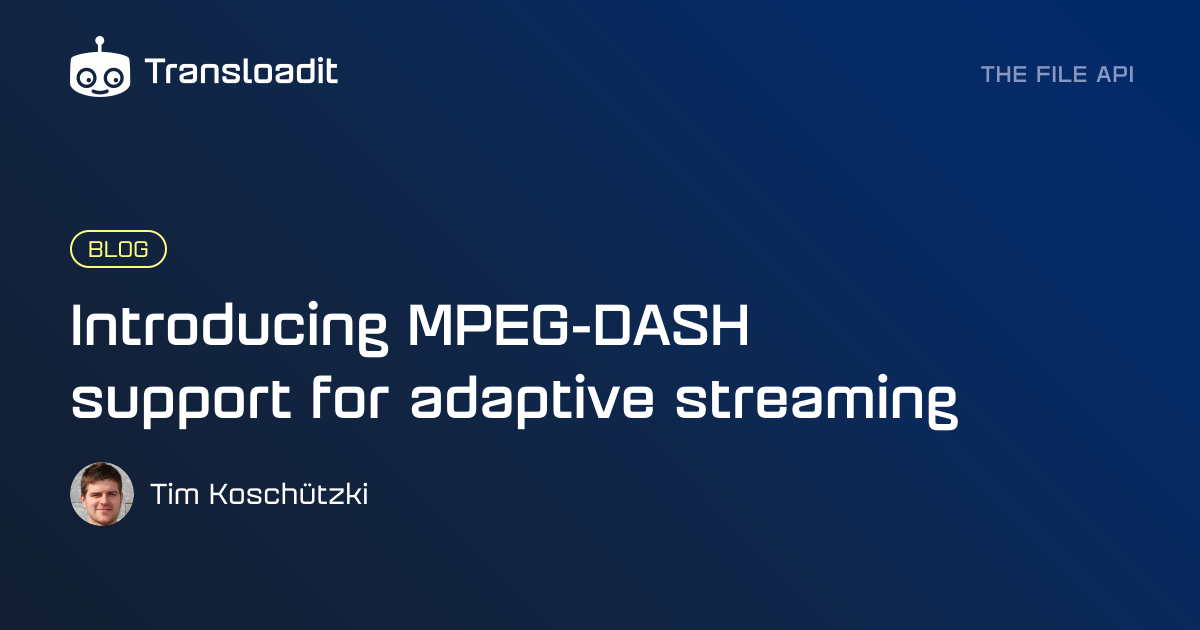 Transloadit

THE FILE API

BLOG

Introducing MPEG-DASH support for adaptive streaming

Tim Koschützki